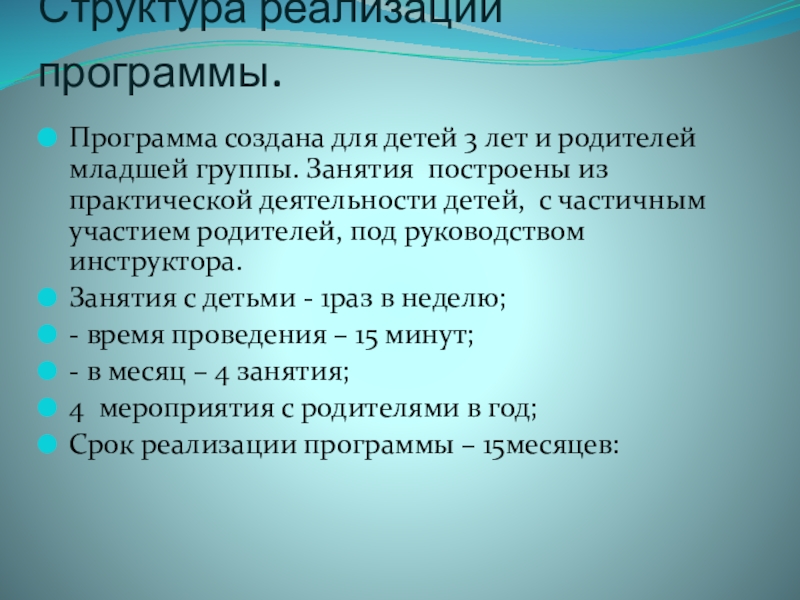 Структура реализации программы.

Программа создана для детей 3 лет и родителей младшей группы. Занятия построены из практической деятельности детей, с частичным участием родителей, под руководством инструктора.

Занятия с детьми - 1раз в неделю;

- время проведения – 15 минут;

- в месяц – 4 занятия;

4 мероприятия с родителями в год;

Срок реализации программы – 15месяцев: